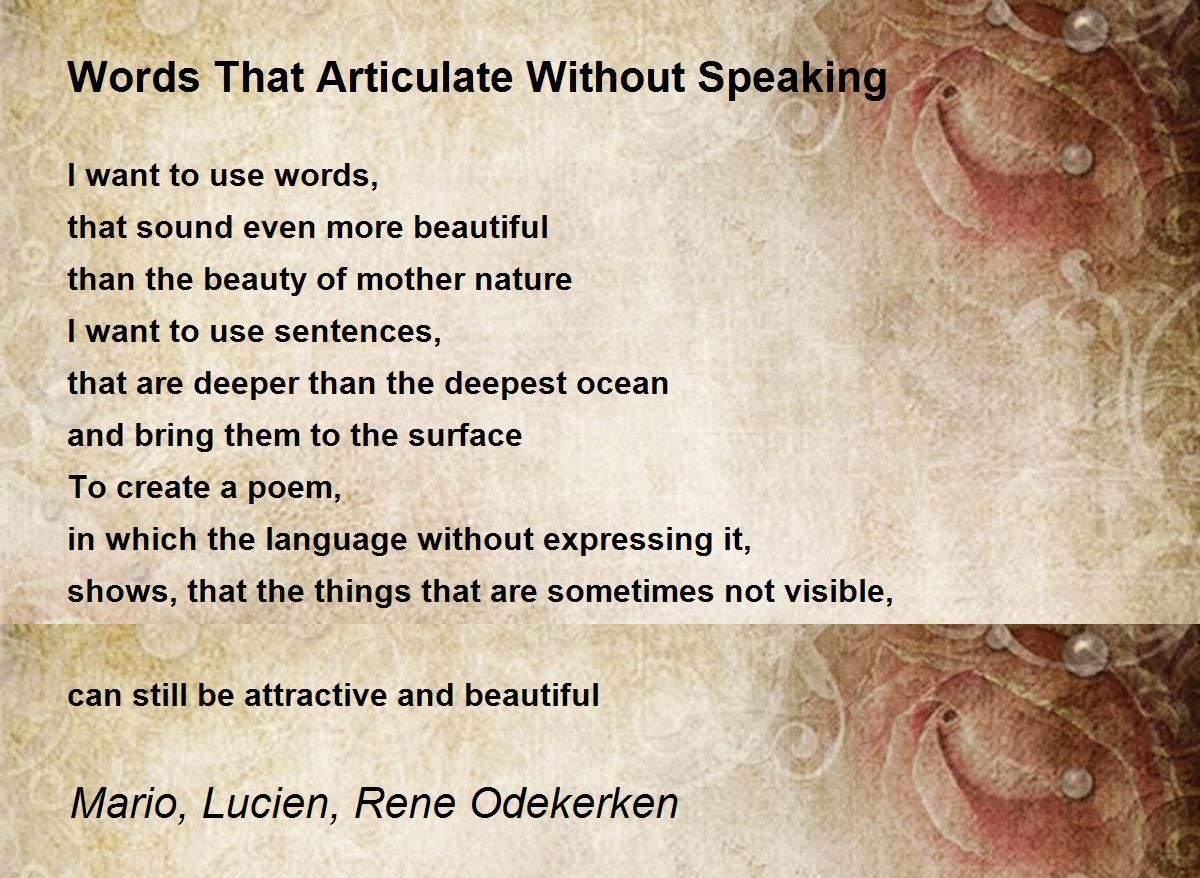 Words That Articulate Without Speaking

I want to use words,
that sound even more beautiful
than the beauty of mother nature
I want to use sentences,
that are deeper than the deepest ocean
and bring them to the surface
To create a poem,
in which the language without expressing it,
shows, that the things that are sometimes not visible,

can still be attractive and beautiful

Mario, Lucien, Rene Odekerken